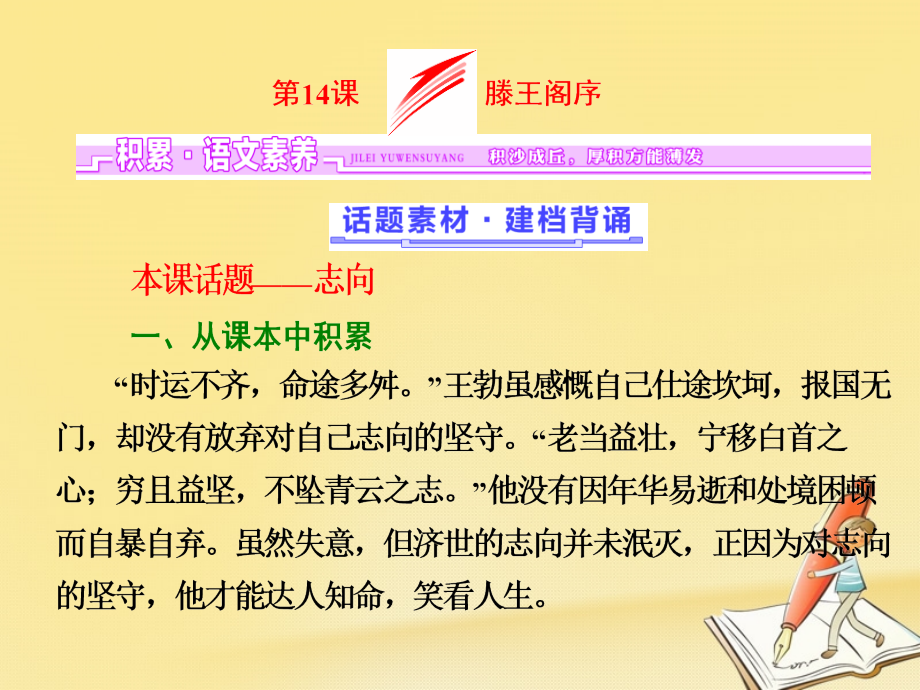 第14课 滕王阁序

积累·语文素养 JILEI YUWENSUYANG 积沙成丘，厚积方能薄发

话题素材·建档背诵

本课话题——志向

一、从课本中积累

“时运不齐，命途多舛。”王勃虽感慨自己仕途坎坷，报国无门，却没有放弃对自己志向的坚守。“老当益壮，宁移白首之心；穷且益坚，不坠青云之志。”他没有因年华易逝和处境困顿而自暴自弃。虽然失意，但济世的志向并未泯灭，正因为对志向的坚守，他才能达人知命，笑看人生。